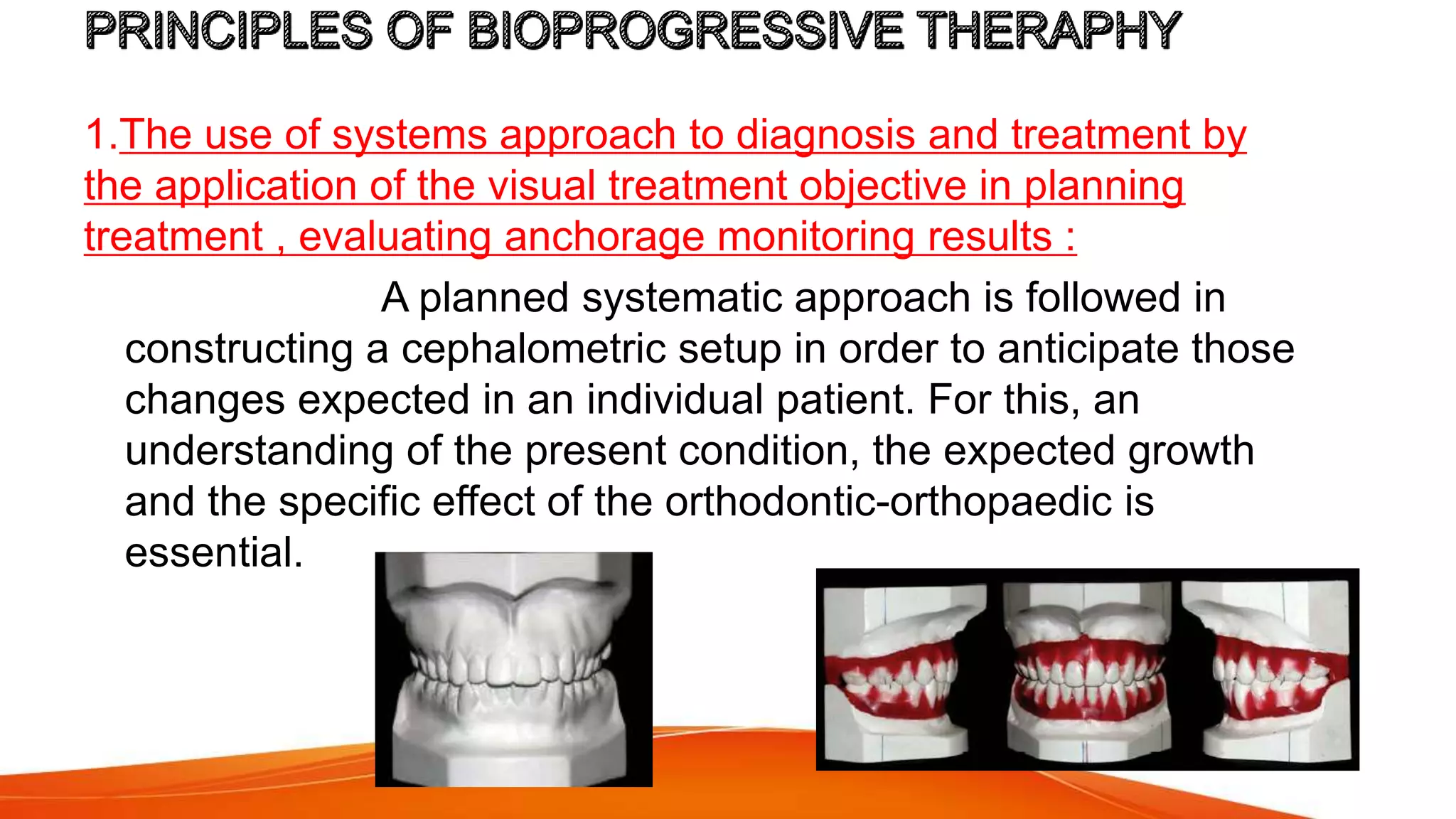 PRINCIPLES OF BIOPROGRESSIVE THERAPHY

1.The use of systems approach to diagnosis and treatment by the application of the visual treatment objective in planning treatment , evaluating anchorage monitoring results :

A planned systematic approach is followed in constructing a cephalometric setup in order to anticipate those changes expected in an individual patient. For this, an understanding of the present condition, the expected growth and the specific effect of the orthodontic-orthopaedic is essential.